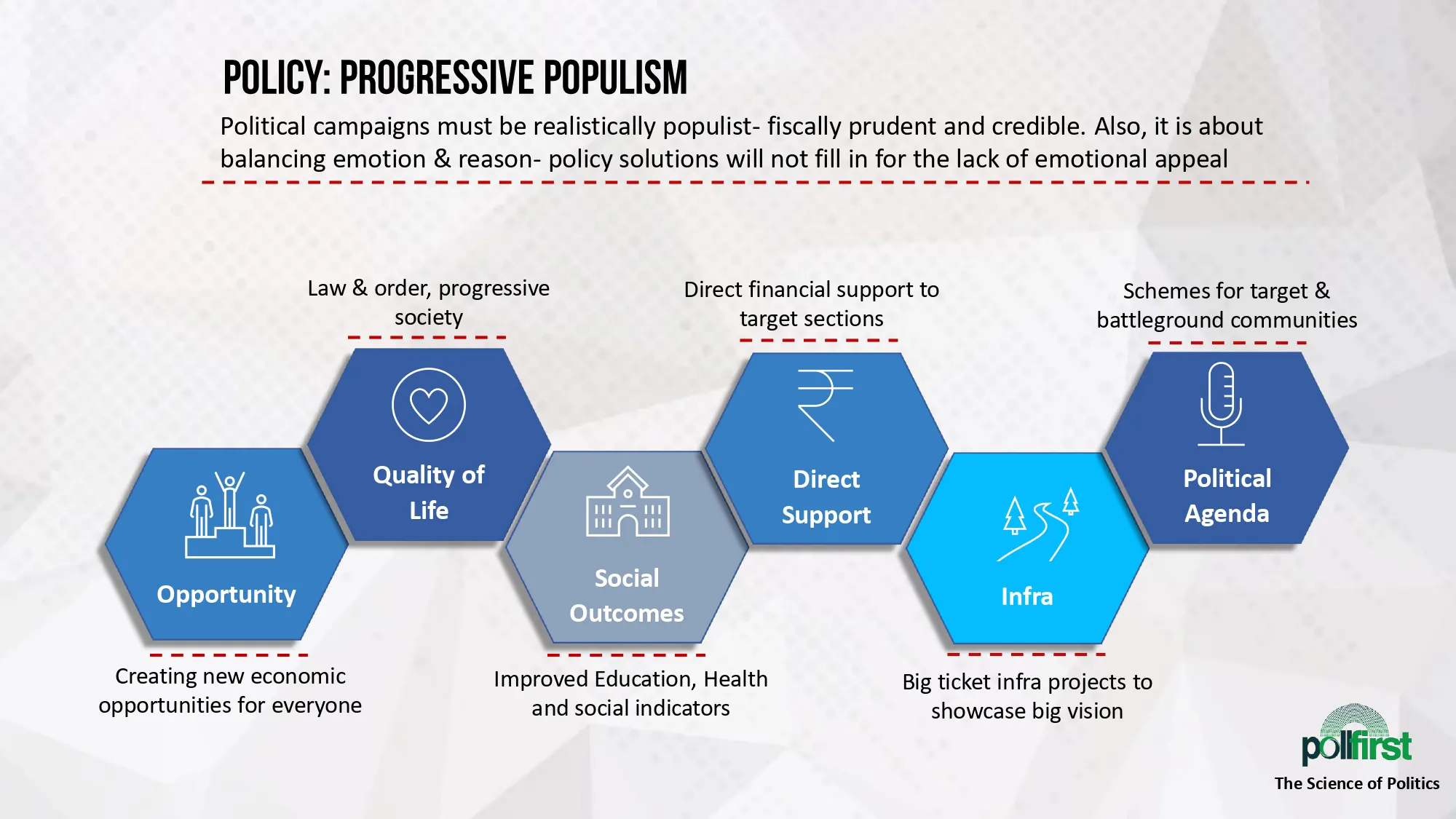 POLICY: PROGRESSIVE POPULISM

Political campaigns must be realistically populist- fiscally prudent and credible. Also, it is about balancing emotion & reason- policy solutions will not fill in for the lack of emotional appeal

Law & order, progressive society

Direct financial support to target sections

Schemes for target & battleground communities

Opportunity

Quality of Life

Social Outcomes

Direct Support

Infra

Political Agenda

Creating new economic opportunities for everyone

Improved Education, Health and social indicators

Big ticket infra projects to showcase big vision

pollfirst
The Science of Politics